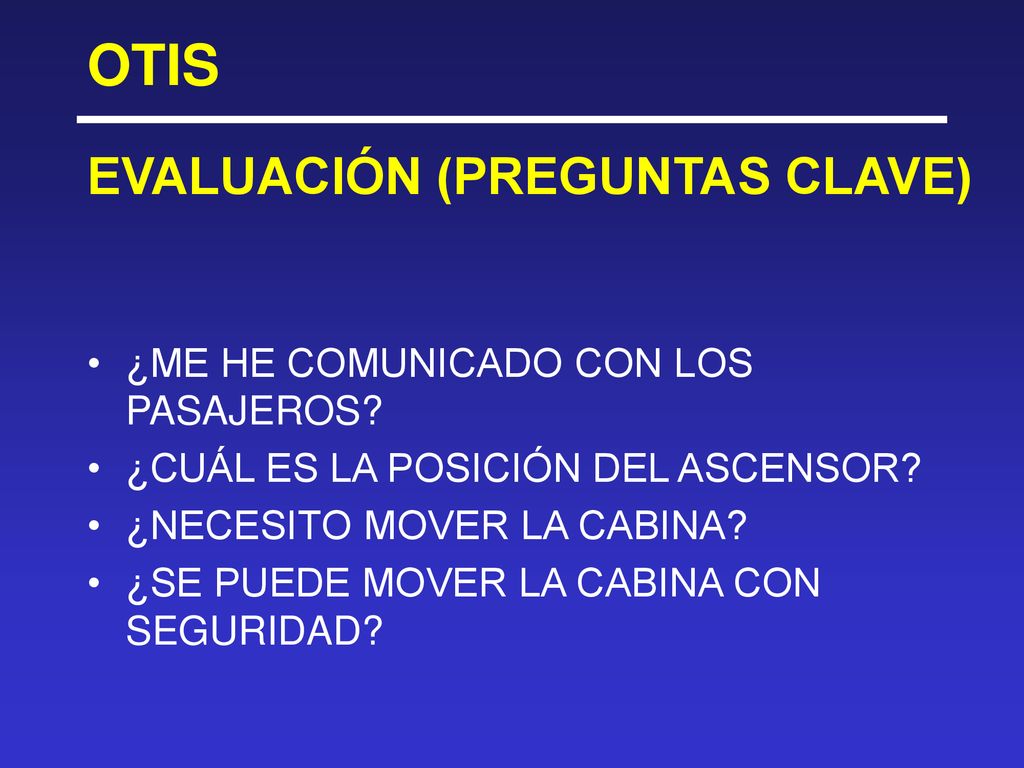 OTIS

EVALUACIÓN (PREGUNTAS CLAVE)

• ¿ME HE COMUNICADO CON LOS PASAJEROS?
• ¿CUÁL ES LA POSICIÓN DEL ASCENSOR?
• ¿NECESITO MOVER LA CABINA?
• ¿SE PUEDE MOVER LA CABINA CON SEGURIDAD?